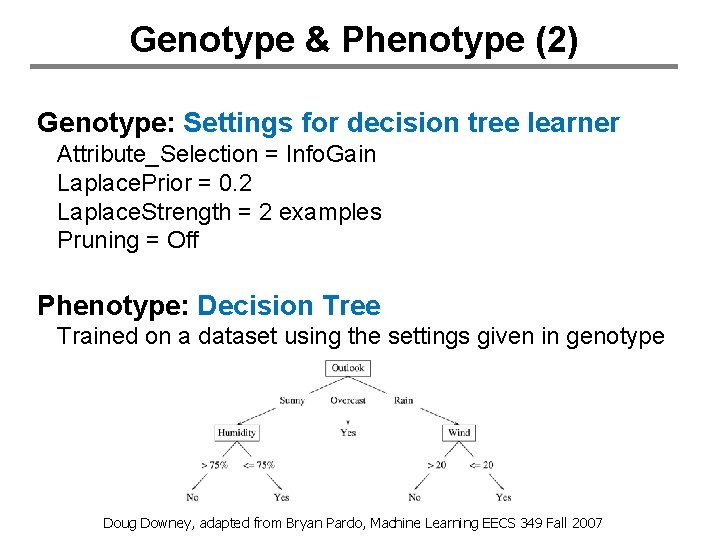 Genotype & Phenotype (2)

Genotype: Settings for decision tree learner
Attribute_Selection = InfoGain
LaplacePrior = 0.2
LaplaceStrength = 2 examples
Pruning = Off

Phenotype: Decision Tree
Trained on a dataset using the settings given in genotype

Outlook
Sunny Overcast Rain
Humidity Yes Wind
> 75% <= 75% > 20 <= 20
No Yes No Yes

Doug Downey, adapted from Bryan Pardo, Machine Learning EECS 349 Fall 2007